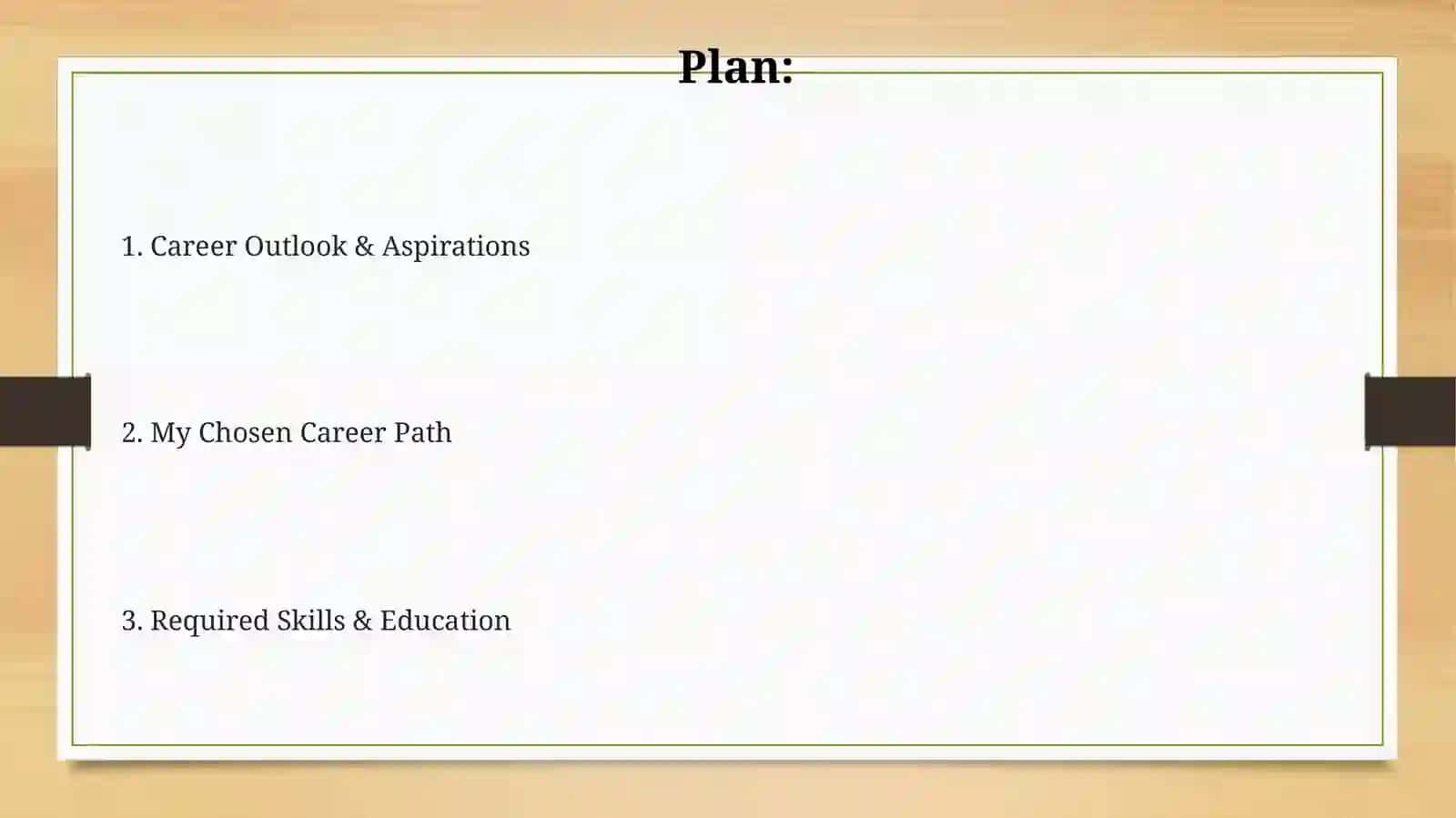 Plan:

1. Career Outlook & Aspirations

2. My Chosen Career Path

3. Required Skills & Education